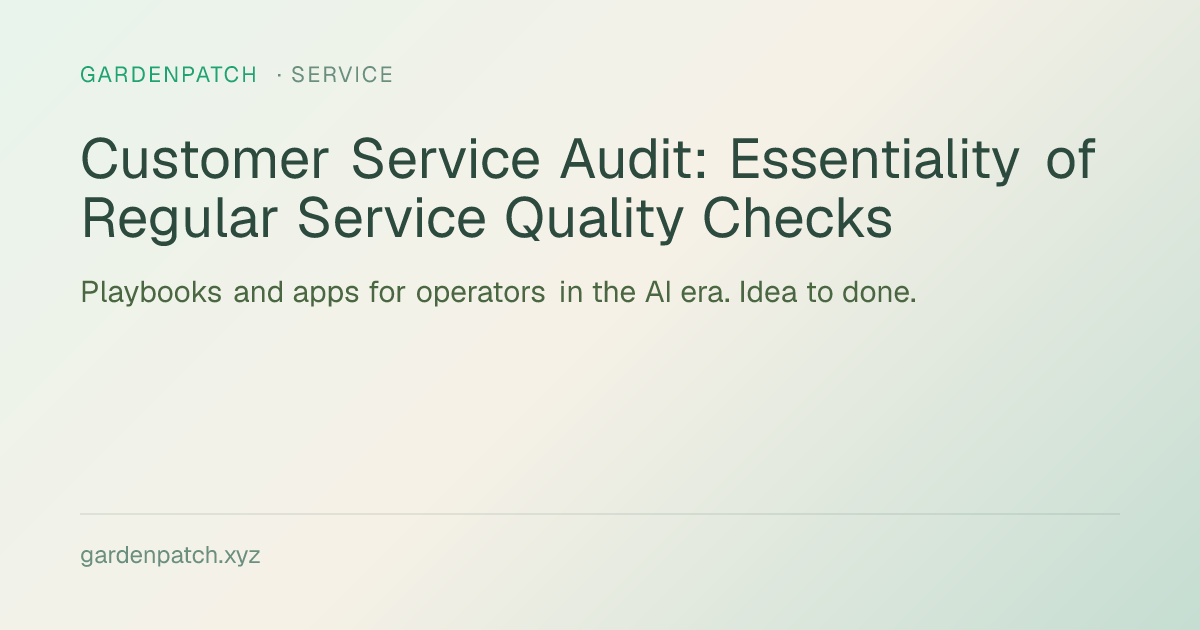 GARDENPATCH · SERVICE

Customer Service Audit: Essentiality of Regular Service Quality Checks

Playbooks and apps for operators in the AI era. Idea to done.

gardenpatch.xyz